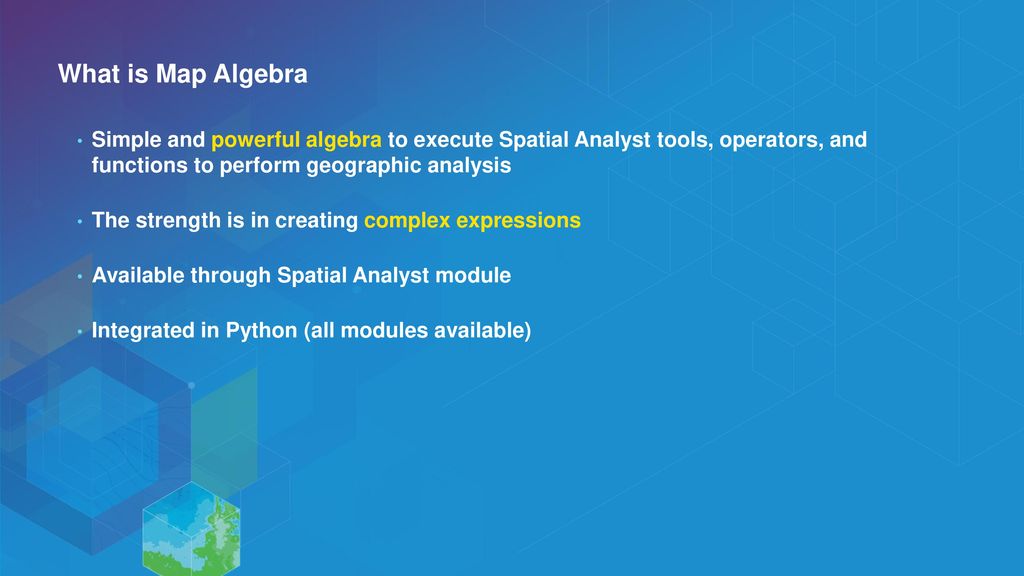 What is Map Algebra

• Simple and powerful algebra to execute Spatial Analyst tools, operators, and functions to perform geographic analysis

• The strength is in creating complex expressions

• Available through Spatial Analyst module

• Integrated in Python (all modules available)